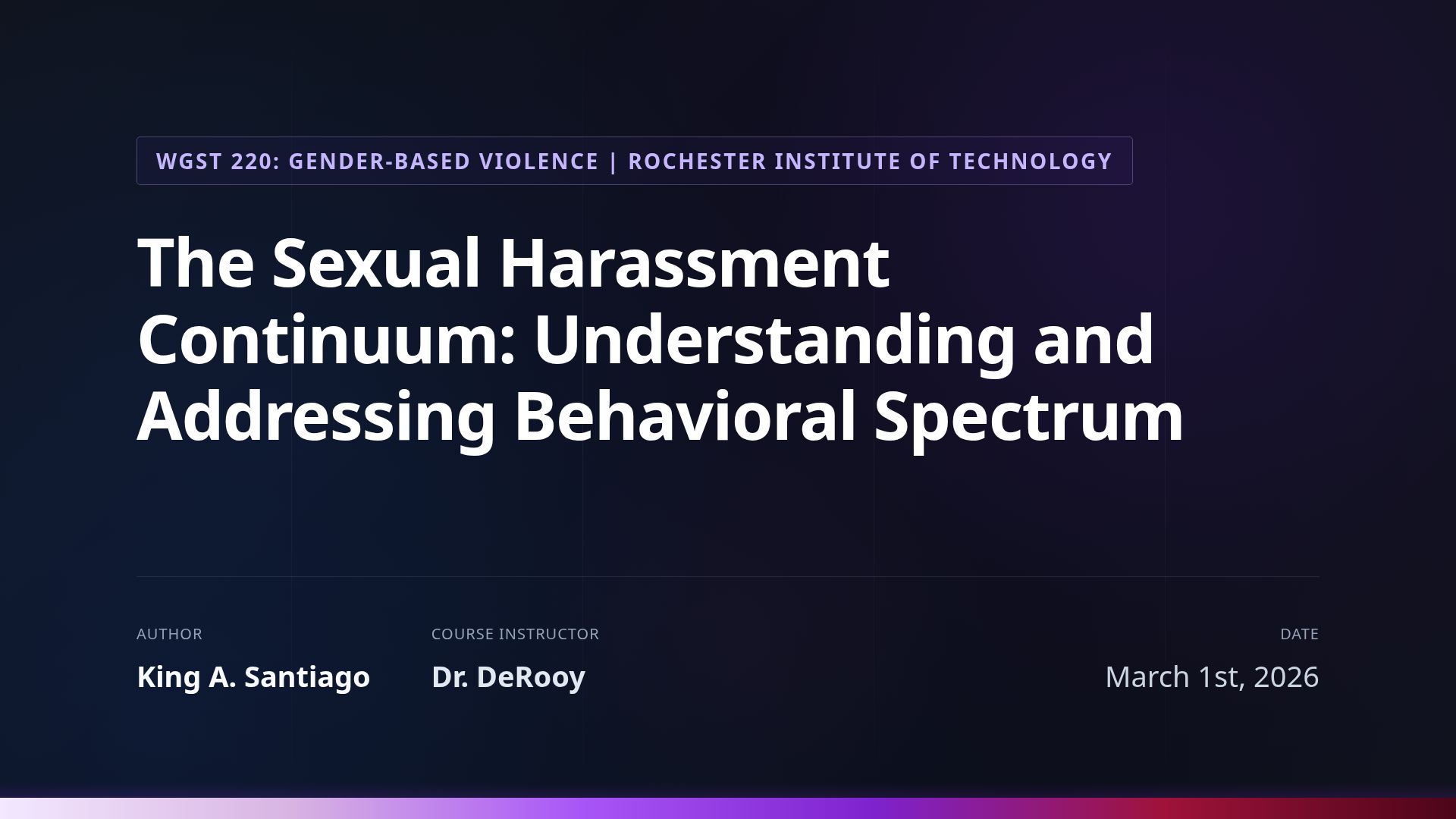 WGST 220: GENDER-BASED VIOLENCE | ROCHESTER INSTITUTE OF TECHNOLOGY

The Sexual Harassment Continuum: Understanding and Addressing Behavioral Spectrum

AUTHOR
King A. Santiago

COURSE INSTRUCTOR
Dr. DeRooy

DATE
March 1st, 2026